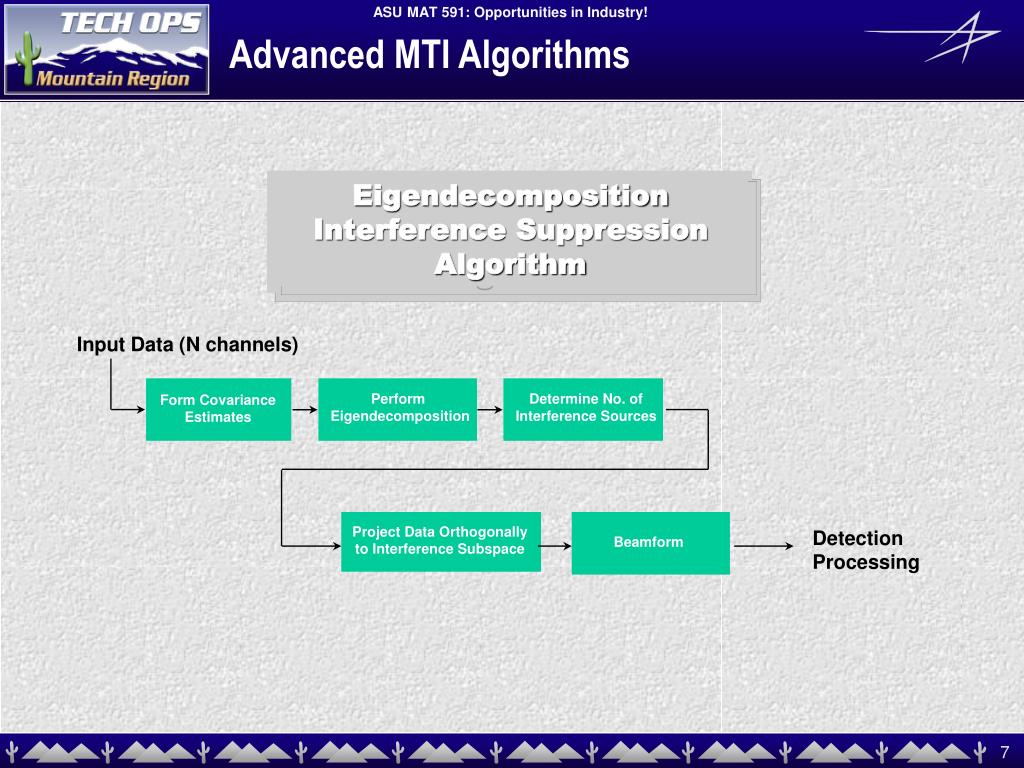 TECH OPS
Mountain Region

ASU MAT 591: Opportunities in Industry!

Advanced MTI Algorithms

Eigendecomposition Interference Suppression Algorithm

Input Data (N channels)

Form Covariance Estimates

Perform Eigendecomposition

Determine No. of Interference Sources

Project Data Orthogonally to Interference Subspace

Beamform

Detection Processing

7